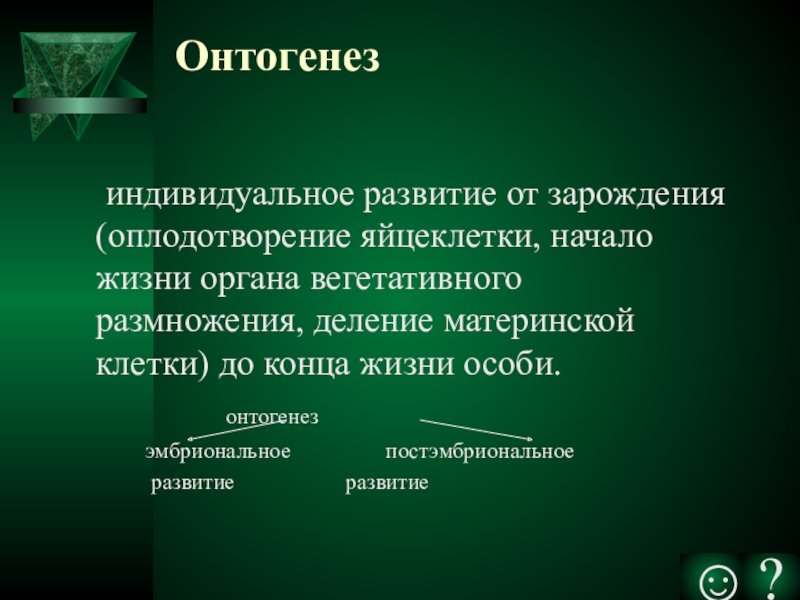 Онтогенез

индивидуальное развитие от зарождения (оплодотворение яйцеклетки, начало жизни органа вегетативного размножения, деление материнской клетки) до конца жизни особи.

онтогенез

эмбриональное развитие

постэмбриональное развитие

☺ ?